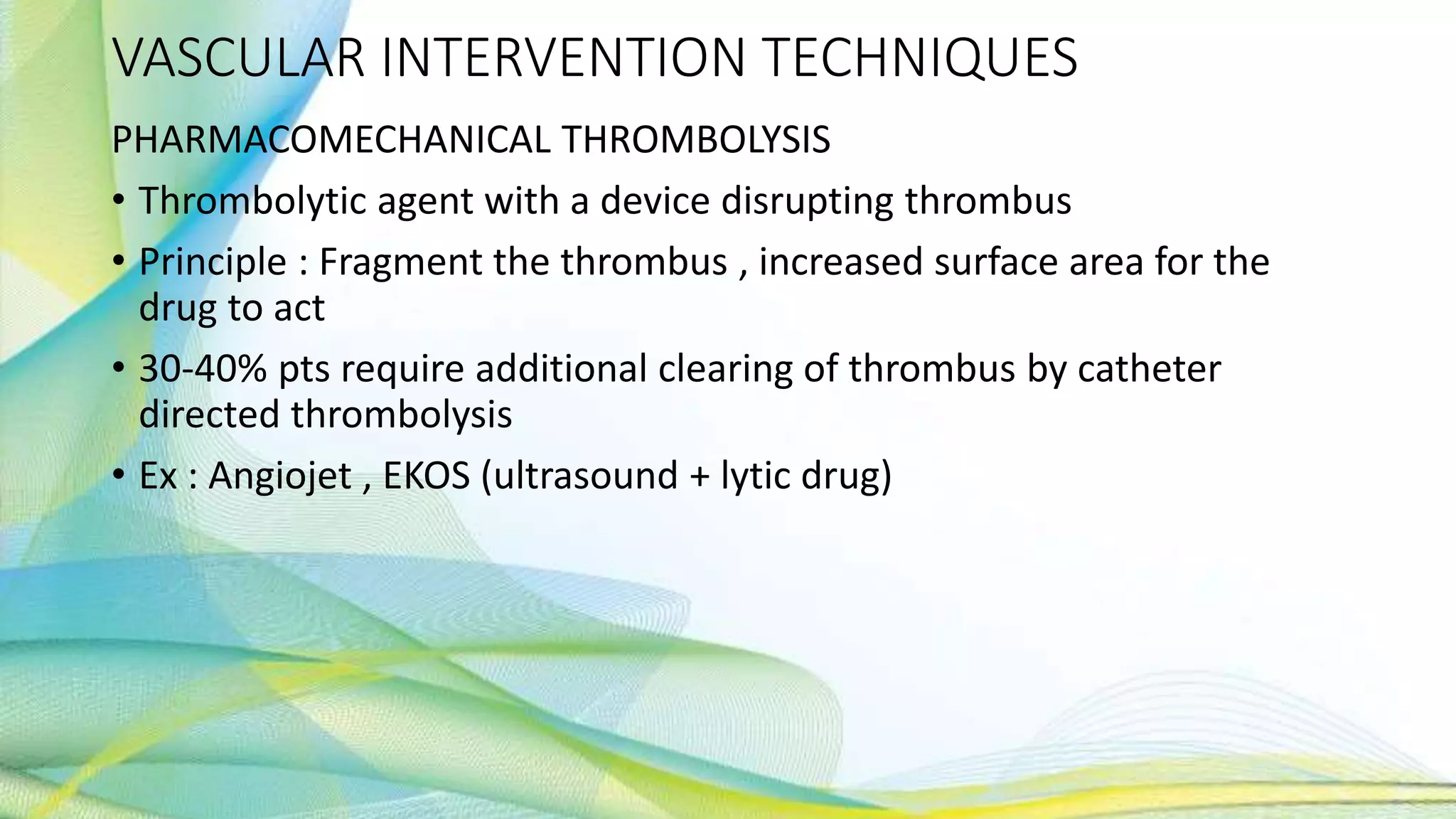 VASCULAR INTERVENTION TECHNIQUES

PHARMACOMECHANICAL THROMBOLYSIS

• Thrombolytic agent with a device disrupting thrombus
• Principle : Fragment the thrombus , increased surface area for the drug to act
• 30-40% pts require additional clearing of thrombus by catheter directed thrombolysis
• Ex : Angiojet , EKOS (ultrasound + lytic drug)